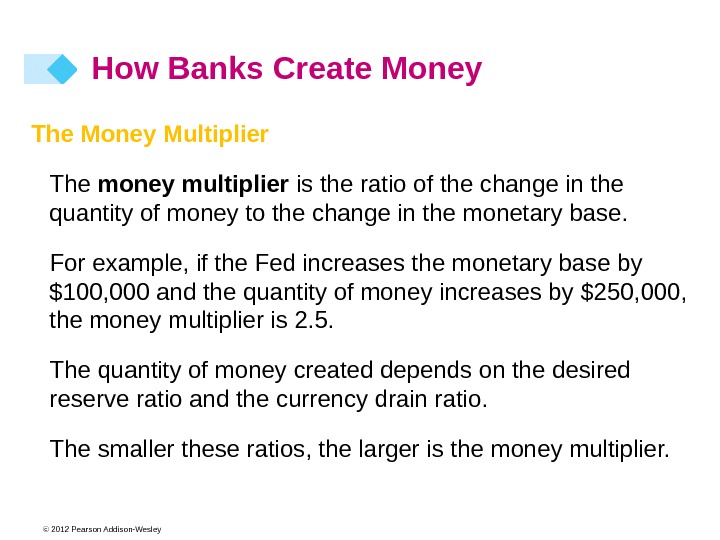 How Banks Create Money

The Money Multiplier

The money multiplier is the ratio of the change in the quantity of money to the change in the monetary base.

For example, if the Fed increases the monetary base by \$100,000 and the quantity of money increases by \$250,000, the money multiplier is 2.5.

The quantity of money created depends on the desired reserve ratio and the currency drain ratio.

The smaller these ratios, the larger is the money multiplier.

© 2012 Pearson Addison-Wesley